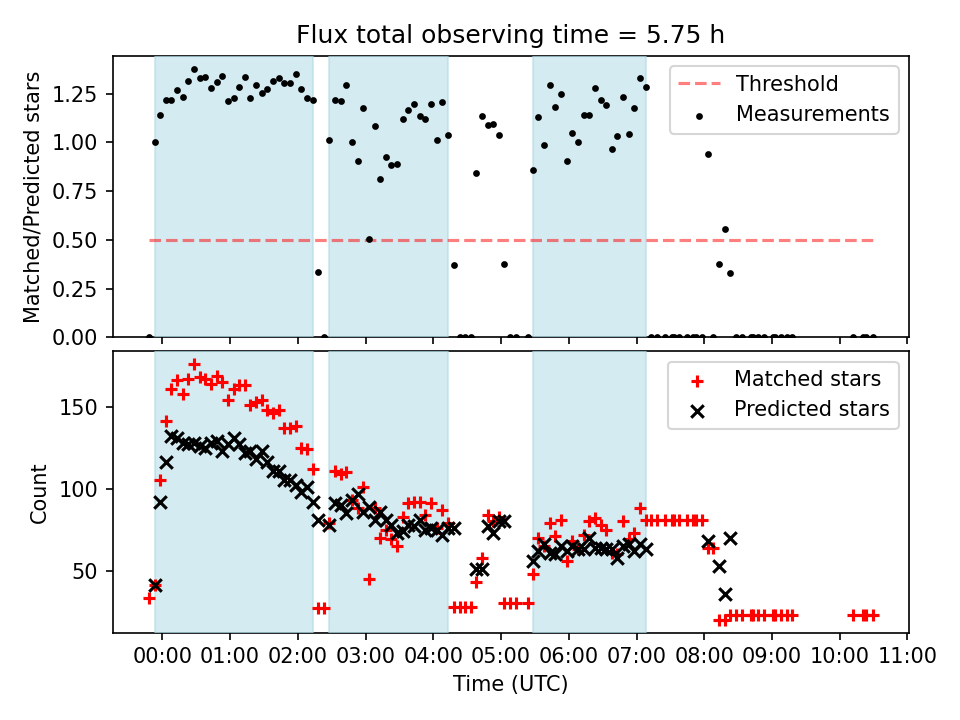 Flux total observing time = 5.75 h

Matched/Predicted stars

1.25
1.00
0.75
0.50
0.25
0.00

Threshold
Measurements

Count

150
100
50

Matched stars
Predicted stars

00:00 01:00 02:00 03:00 04:00 05:00 06:00 07:00 08:00 09:00 10:00 11:00

Time (UTC)